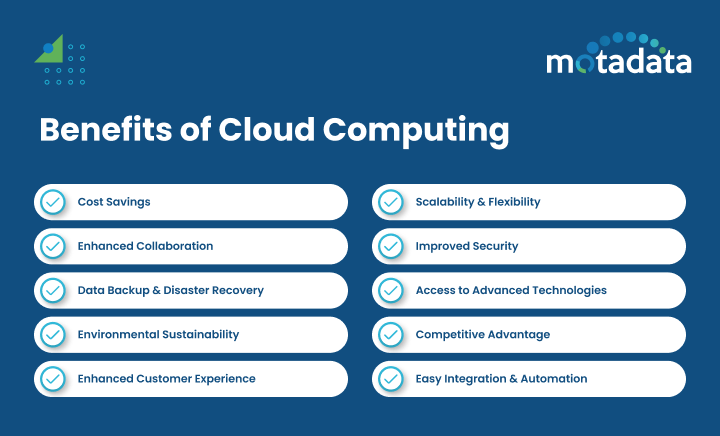 motadata

Benefits of Cloud Computing

Cost Savings

Enhanced Collaboration

Data Backup & Disaster Recovery

Environmental Sustainability

Enhanced Customer Experience

Scalability & Flexibility

Improved Security

Access to Advanced Technologies

Competitive Advantage

Easy Integration & Automation